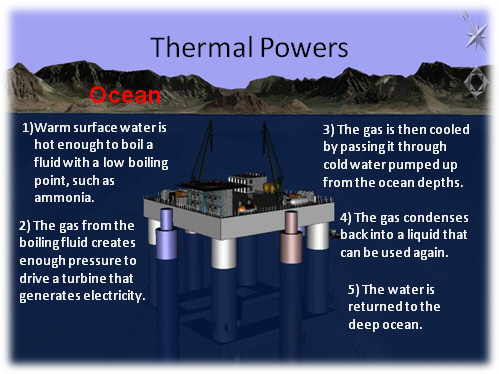 Thermal Powers

Ocean

1)Warm surface water is hot enough to boil a fluid with a low boiling point, such as ammonia.

2) The gas from the boiling fluid creates enough pressure to drive a turbine that generates electricity.

3) The gas is then cooled by passing it through cold water pumped up from the ocean depths.

4) The gas condenses back into a liquid that can be used again.

5) The water is returned to the deep ocean.